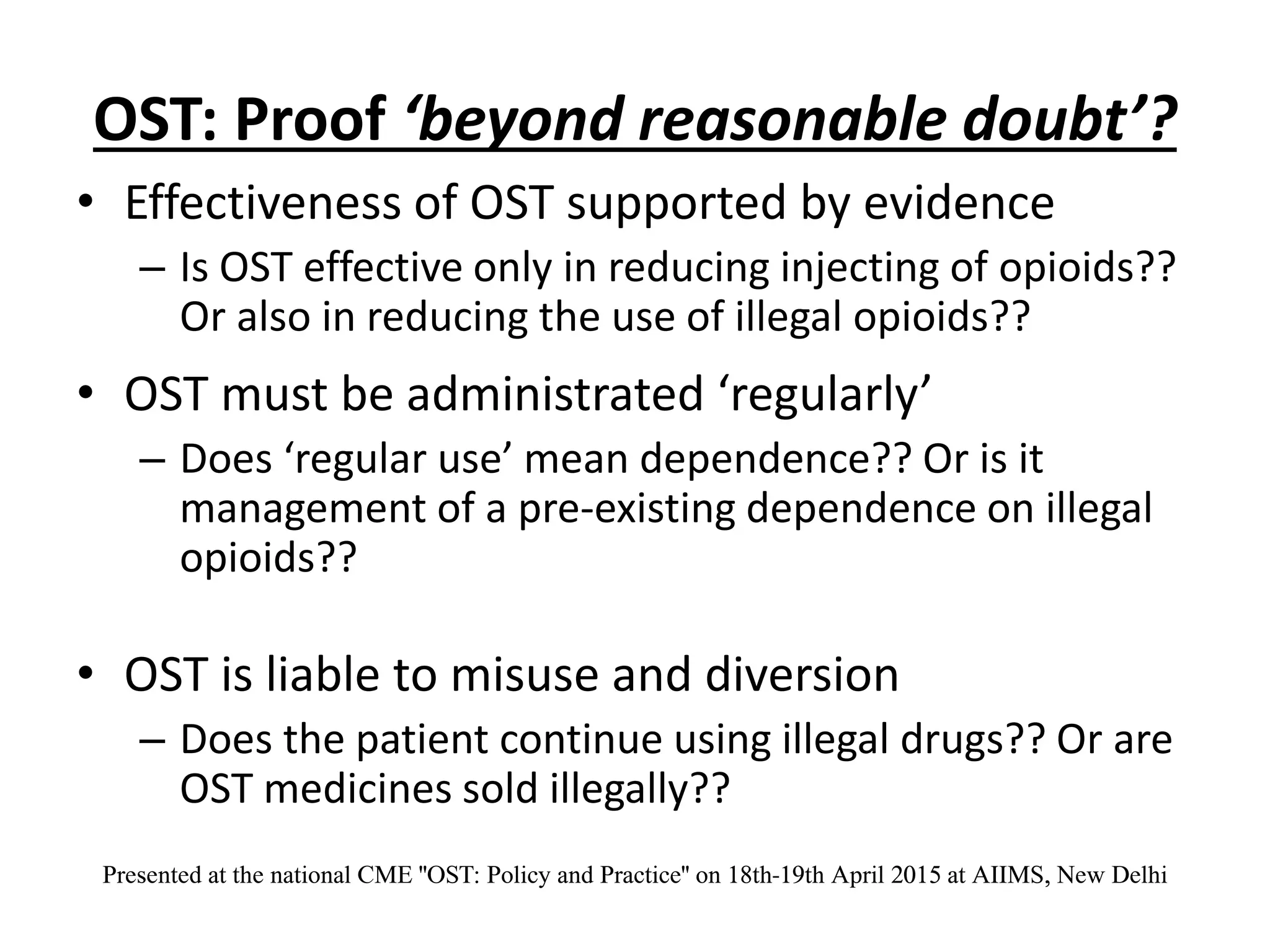 OST: Proof ‘beyond reasonable doubt’?

• Effectiveness of OST supported by evidence
– Is OST effective only in reducing injecting of opioids?? Or also in reducing the use of illegal opioids??

• OST must be administrated ‘regularly’
– Does ‘regular use’ mean dependence?? Or is it management of a pre-existing dependence on illegal opioids??

• OST is liable to misuse and diversion
– Does the patient continue using illegal drugs?? Or are OST medicines sold illegally??

Presented at the national CME "OST: Policy and Practice" on 18th-19th April 2015 at AIIMS, New Delhi